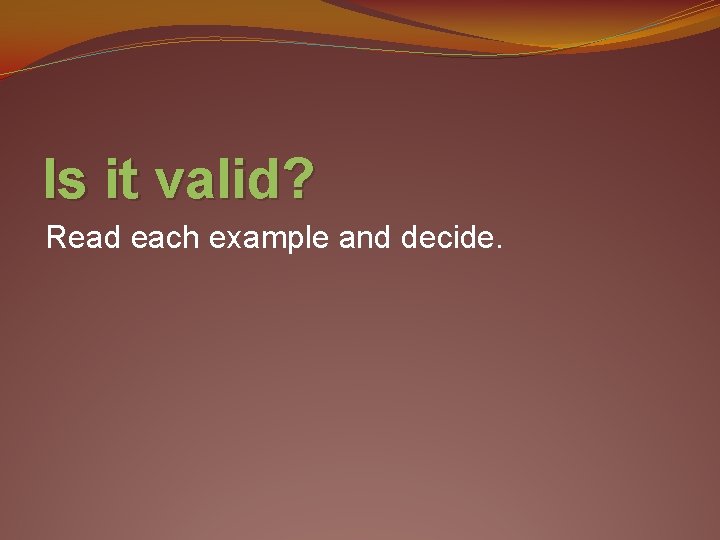 Is it valid?

Read each example and decide.